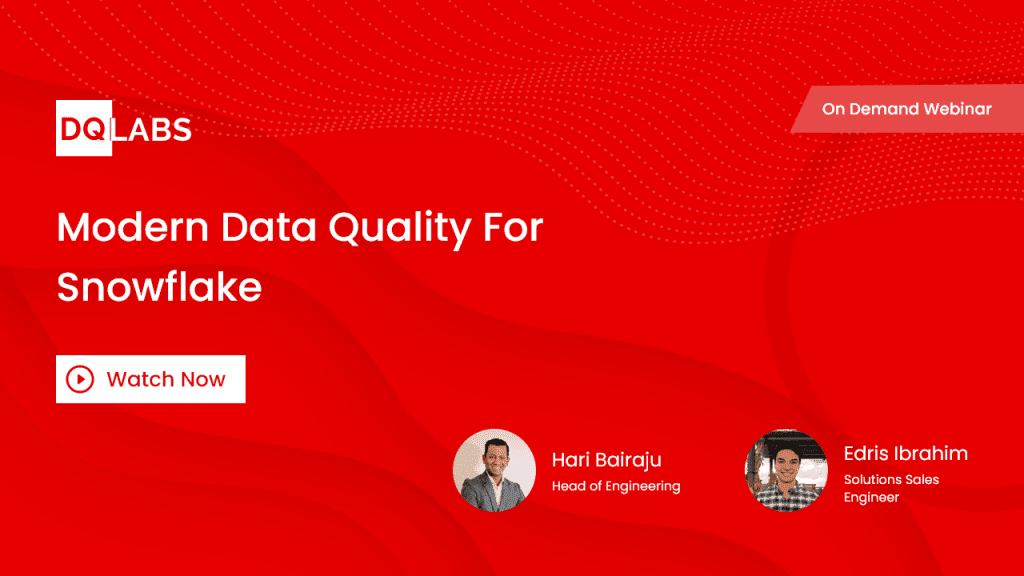 DQLABS

On Demand Webinar

Modern Data Quality For Snowflake

Watch Now

Hari Bairaju
Head of Engineering

Edris Ibrahim
Solutions Sales Engineer